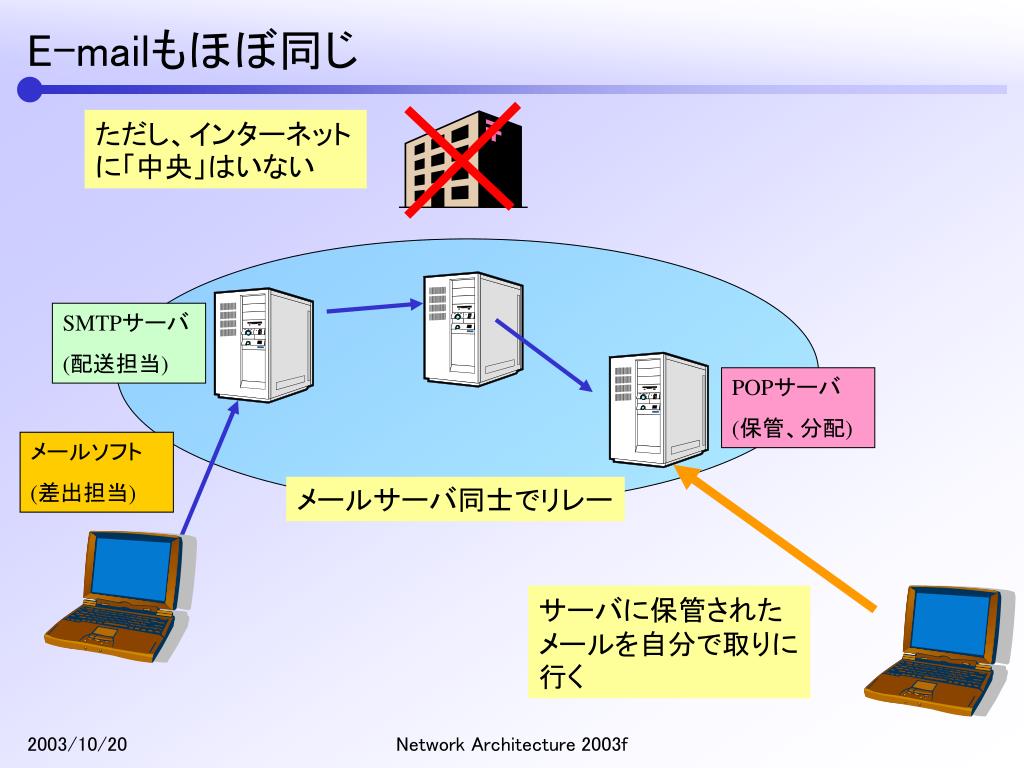 E-mailもほぼ同じ

ただし、インターネットに「中央」はいない

SMTPサーバ
(配送担当)

POPサーバ
(保管、分配)

メールソフト
(差出担当)

メールサーバ同士でリレー

サーバに保管されたメールを自分で取りに行く

2003/10/20

Network Architecture 2003f